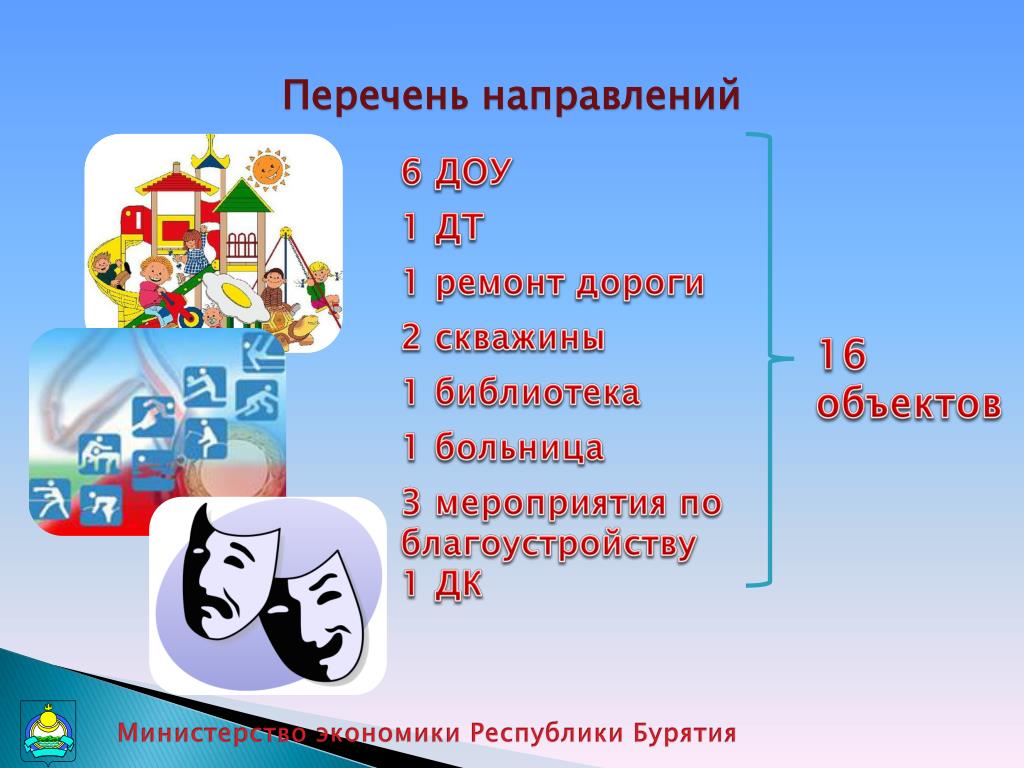 Перечень направлений

6 ДОУ
1 ДТ
1 ремонт дороги
2 скважины
1 библиотека
1 больница
3 мероприятия по благоустройству
1 ДК

16 объектов

Министерство экономики Республики Бурятия